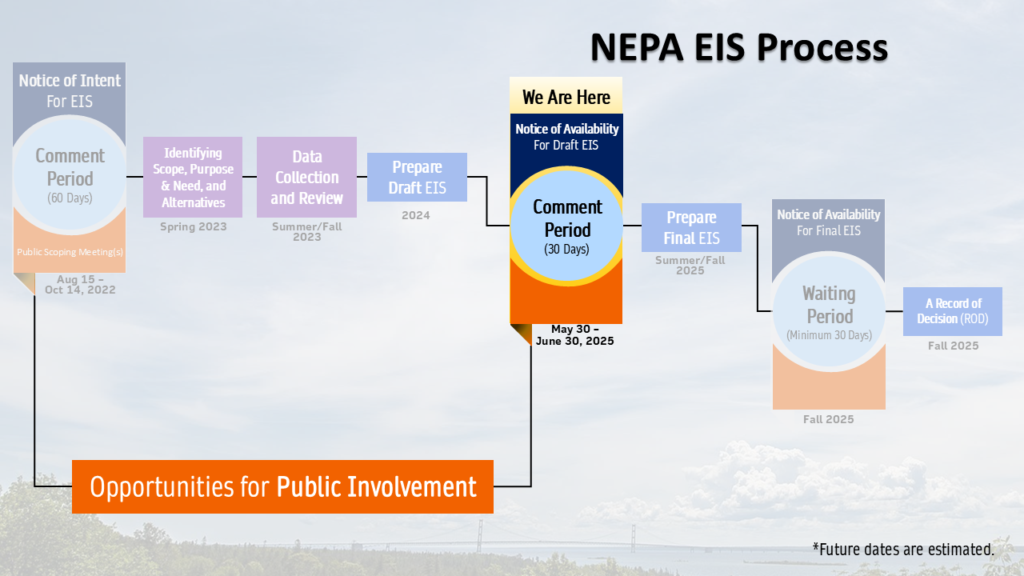 NEPA EIS Process

Notice of Intent For EIS

Comment Period (60 Days)

Public Scoping Meeting(s)

Aug 15 – Oct 14, 2022

Identifying Scope, Purpose & Need, and Alternatives

Spring 2023

Data Collection and Review

Summer/Fall 2023

Prepare Draft EIS

2024

We Are Here

Notice of Availability For Draft EIS

Comment Period (30 Days)

May 30 – June 30, 2025

Prepare Final EIS

Summer/Fall 2025

Notice of Availability For Final EIS

Waiting Period (Minimum 30 Days)

Fall 2025

A Record of Decision (ROD)

Fall 2025

Opportunities for Public Involvement

*Future dates are estimated.